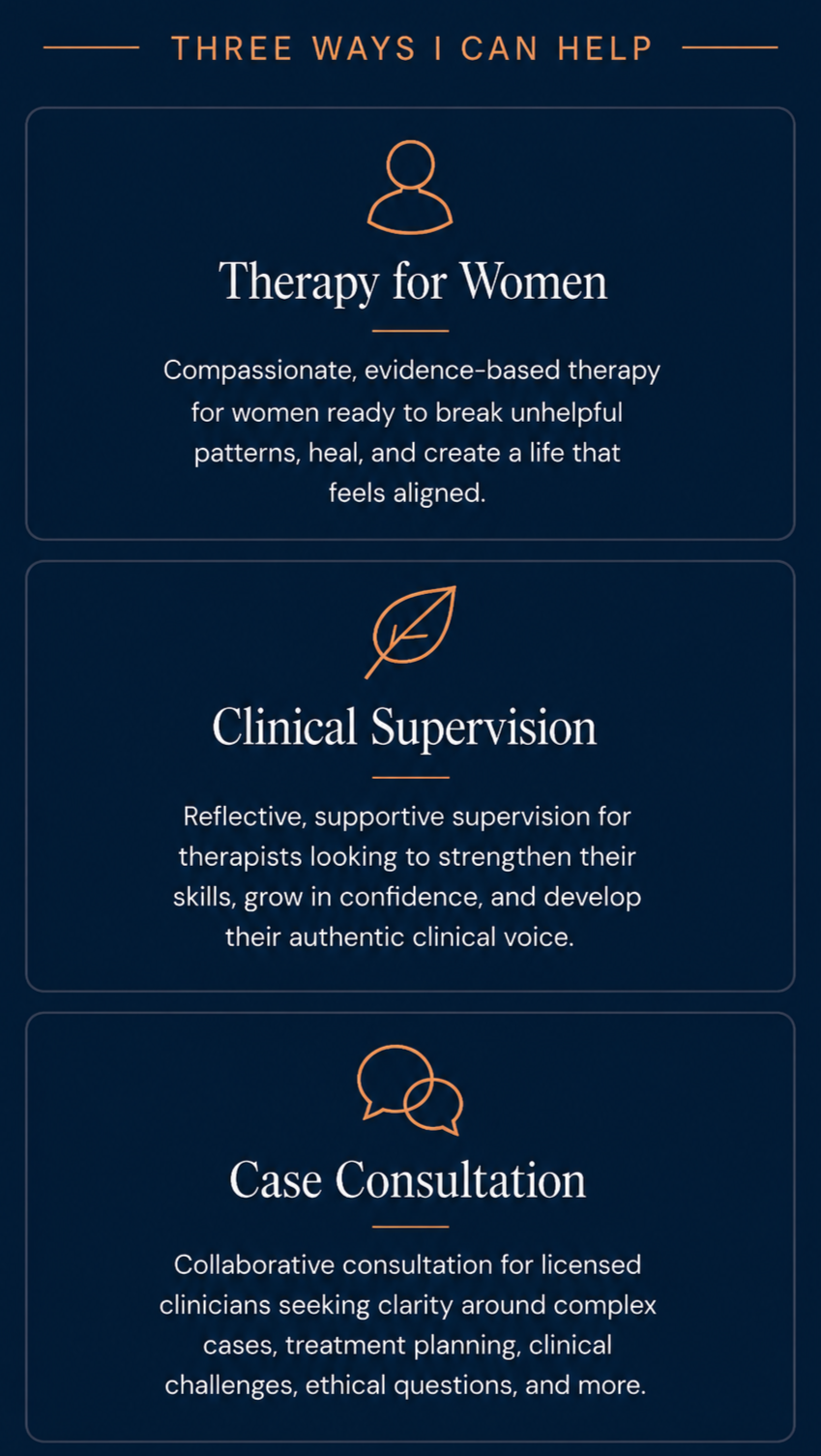 THREE WAYS I CAN HELP

Therapy for Women

Compassionate, evidence-based therapy for women ready to break unhelpful patterns, heal, and create a life that feels aligned.

Clinical Supervision

Reflective, supportive supervision for therapists looking to strengthen their skills, grow in confidence, and develop their authentic clinical voice.

Case Consultation

Collaborative consultation for licensed clinicians seeking clarity around complex cases, treatment planning, clinical challenges, ethical questions, and more.